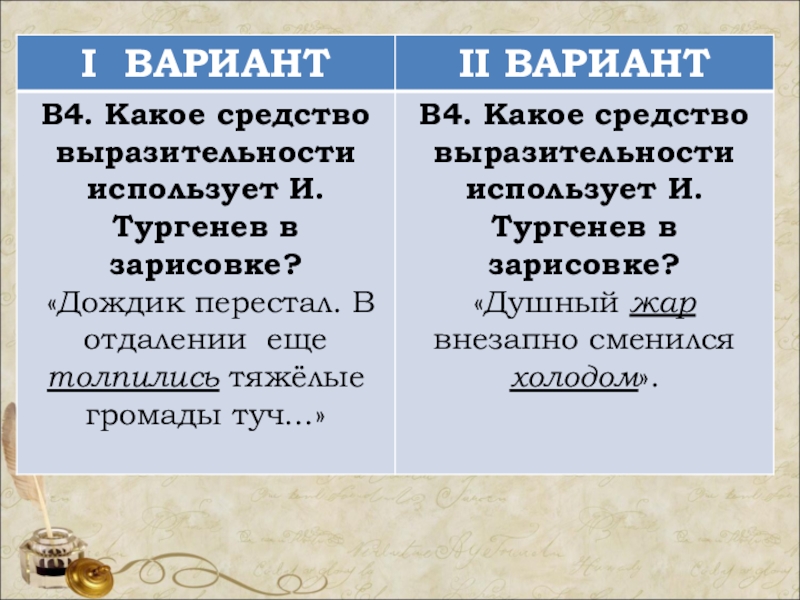 | I ВАРИАНТ | II ВАРИАНТ |
|---|---|
| В4. Какое средство выразительности использует И. Тургенев в зарисовке? «Дождик перестал. В отдалении еще толпились тяжёлые громады туч…» | В4. Какое средство выразительности использует И. Тургенев в зарисовке? «Душный жар внезапно сменился холодом». |